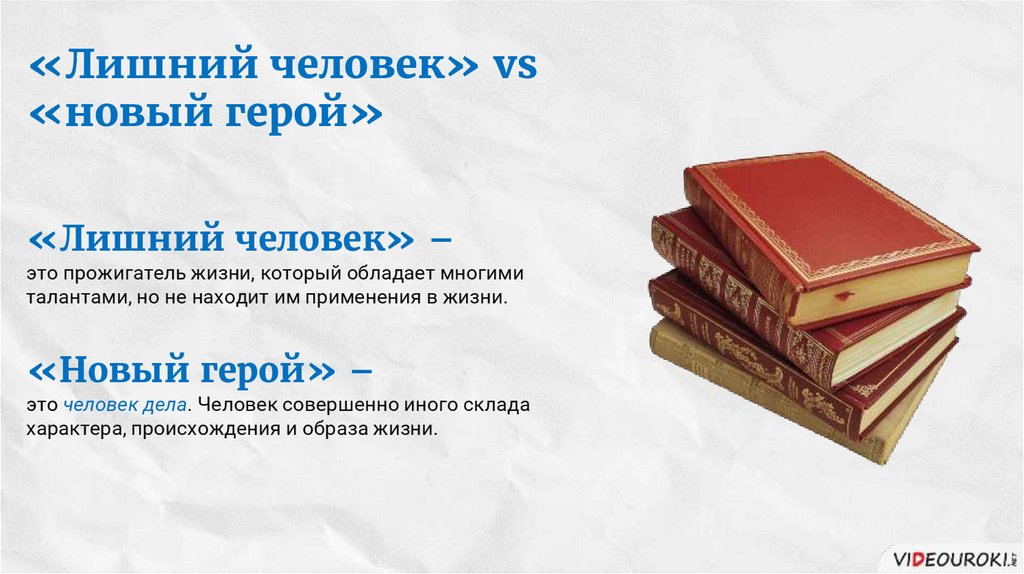 «Лишний человек» vs «новый герой»

«Лишний человек» –
это прожигатель жизни, который обладает многими талантами, но не находит им применения в жизни.

«Новый герой» –
это человек дела. Человек совершенно иного склада характера, происхождения и образа жизни.

VIDEOUROKI.NET